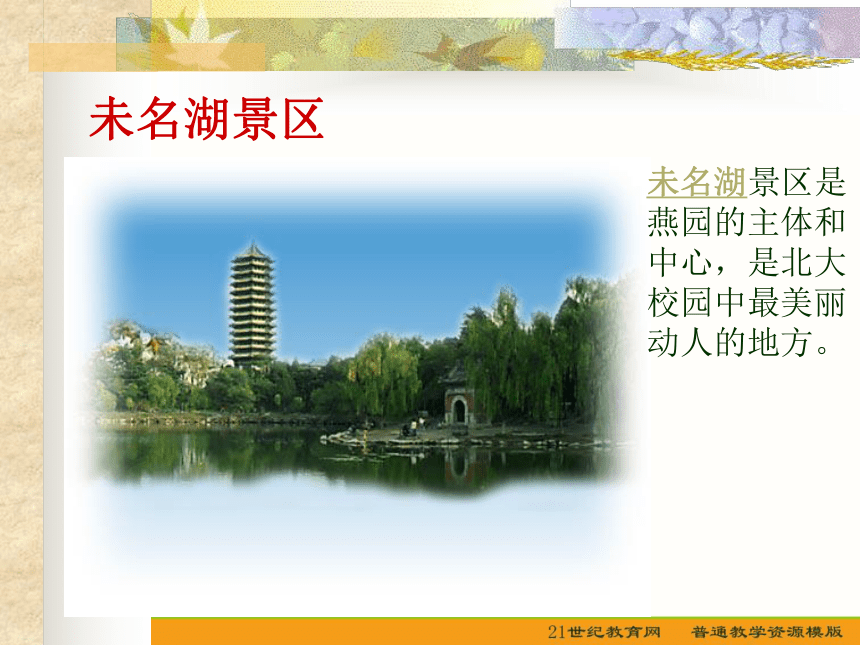 未名湖景区

未名湖景区是燕园的主体和中心，是北大校园中最美丽动人的地方。

21世纪教育网　普通教学资源模版